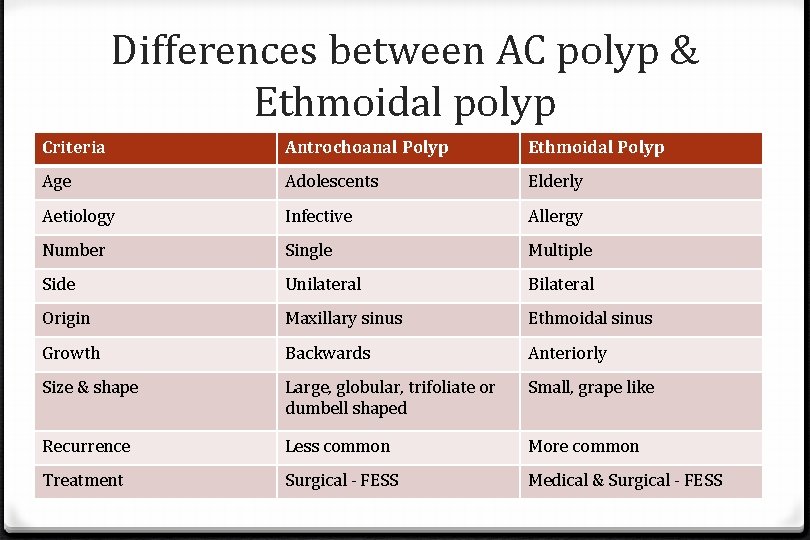 Differences between AC polyp & Ethmoidal polyp

| Criteria | Antrochoanal Polyp | Ethmoidal Polyp |
|---|---|---|
| Age | Adolescents | Elderly |
| Aetiology | Infective | Allergy |
| Number | Single | Multiple |
| Side | Unilateral | Bilateral |
| Origin | Maxillary sinus | Ethmoidal sinus |
| Growth | Backwards | Anteriorly |
| Size & shape | Large, globular, trifoliate or dumbell shaped | Small, grape like |
| Recurrence | Less common | More common |
| Treatment | Surgical - FESS | Medical & Surgical - FESS |